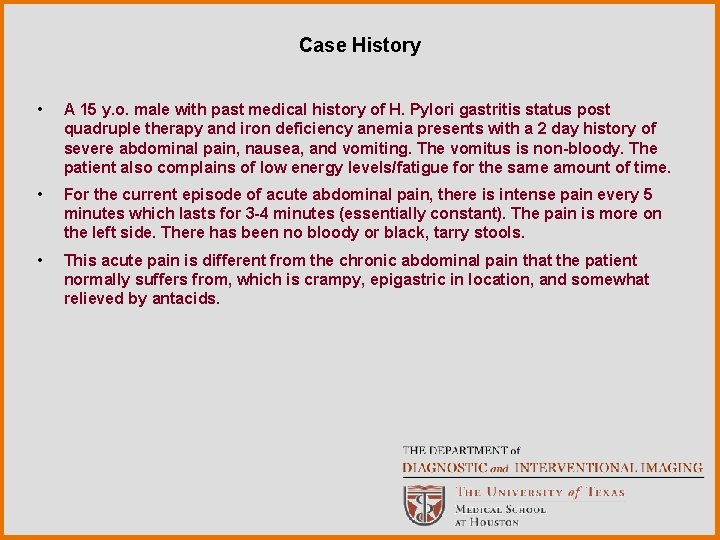 Case History

• A 15 y.o. male with past medical history of H. Pylori gastritis status post quadruple therapy and iron deficiency anemia presents with a 2 day history of severe abdominal pain, nausea, and vomiting. The vomitus is non-bloody. The patient also complains of low energy levels/fatigue for the same amount of time.

• For the current episode of acute abdominal pain, there is intense pain every 5 minutes which lasts for 3-4 minutes (essentially constant). The pain is more on the left side. There has been no bloody or black, tarry stools.

• This acute pain is different from the chronic abdominal pain that the patient normally suffers from, which is crampy, epigastric in location, and somewhat relieved by antacids.

THE DEPARTMENT of
DIAGNOSTIC and INTERVENTIONAL IMAGING

THE UNIVERSITY of TEXAS
MEDICAL SCHOOL
AT HOUSTON